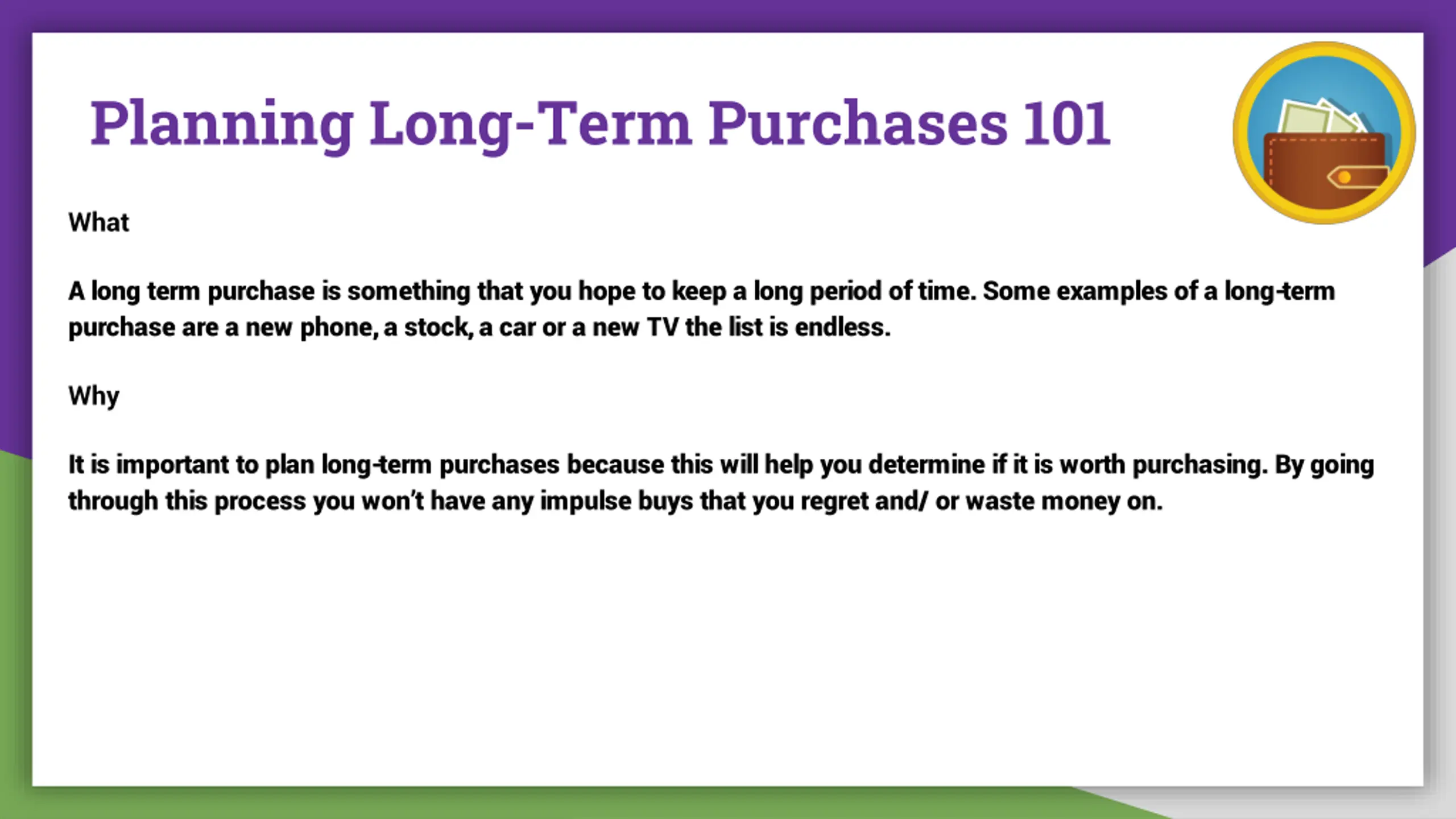 Planning Long-Term Purchases 101

What

A long term purchase is something that you hope to keep a long period of time. Some examples of a long-term purchase are a new phone, a stock, a car or a new TV the list is endless.

Why

It is important to plan long-term purchases because this will help you determine if it is worth purchasing. By going through this process you won't have any impulse buys that you regret and/ or waste money on.